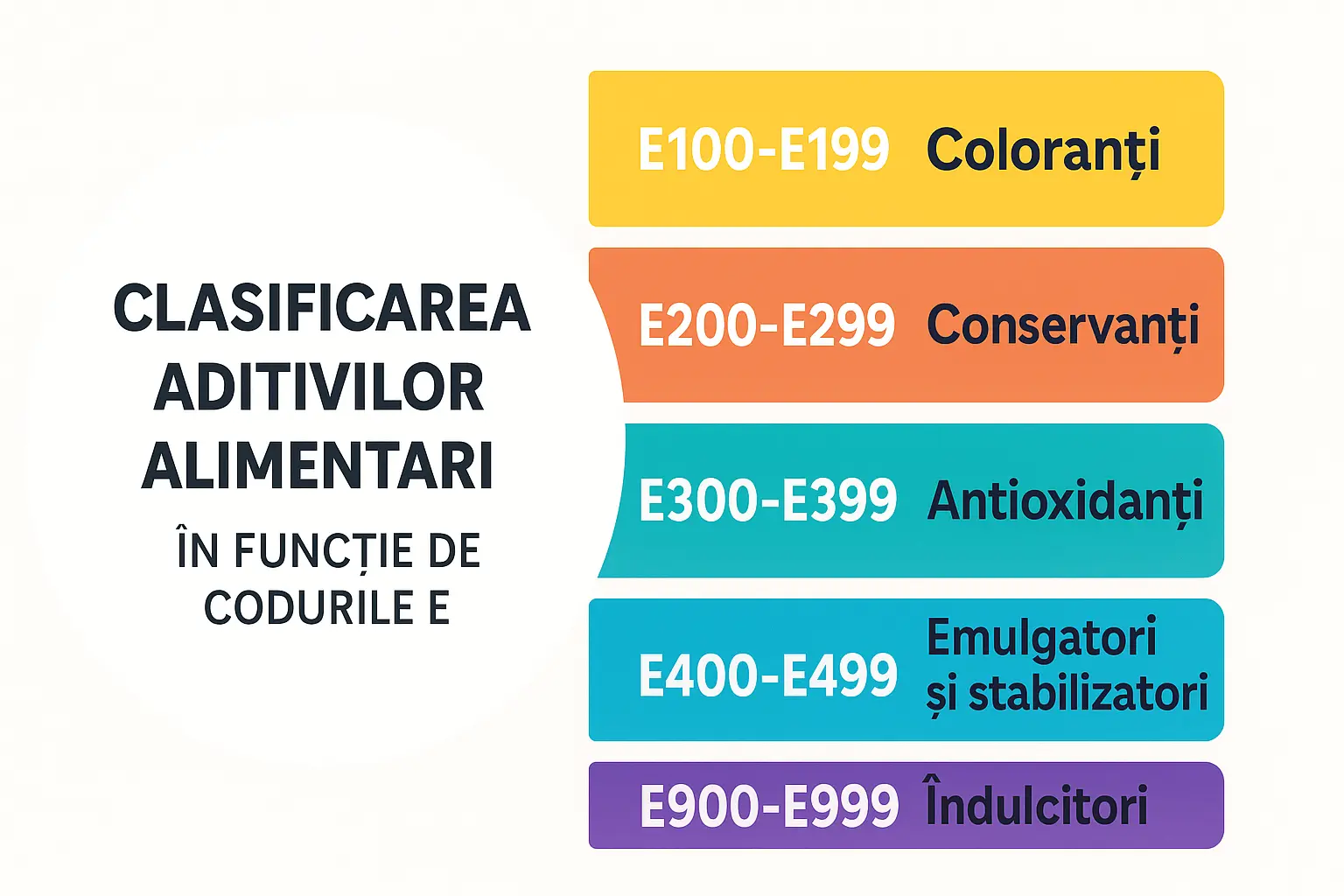 CLASIFICAREA ADITIVILOR ALIMENTARI

ÎN FUNCȚIE DE CODURILE E

E100-E199 Coloranți

E200-E299 Conservanți

E300-E399 Antioxidanți

E400-E499 Emulgatori și stabilizatori

E900-E999 Îndulcitori